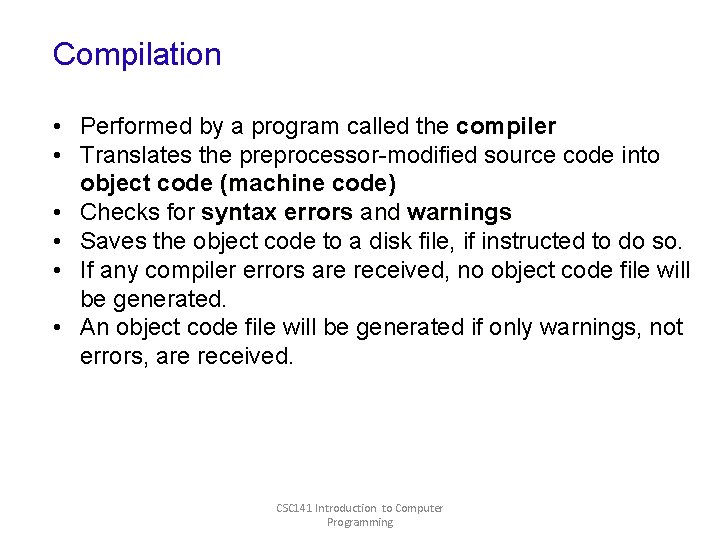 Compilation

• Performed by a program called the compiler
• Translates the preprocessor-modified source code into object code (machine code)
• Checks for syntax errors and warnings
• Saves the object code to a disk file, if instructed to do so.
• If any compiler errors are received, no object code file will be generated.
• An object code file will be generated if only warnings, not errors, are received.

CSC141 Introduction to Computer Programming